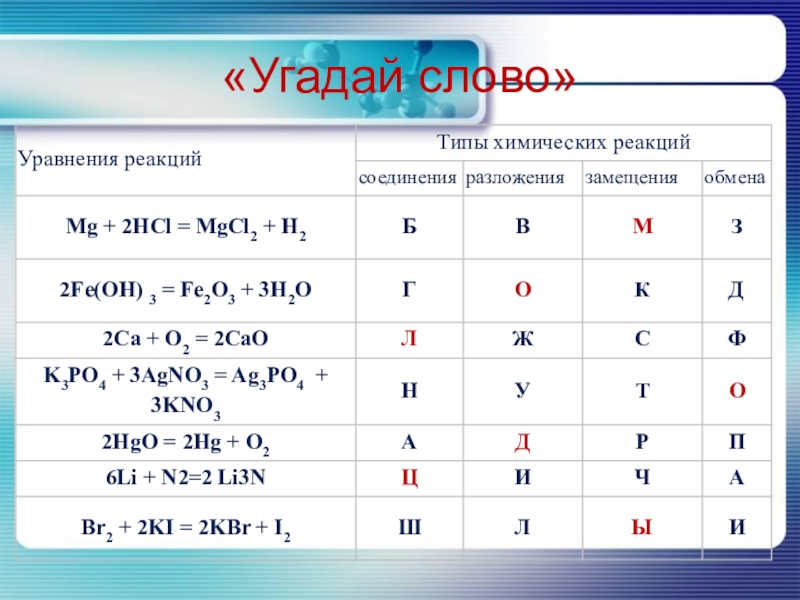 «Угадай слово»

| Уравнения реакций | Типы химических реакций | | | |
|---|---|---|---|---|
| | соединения | разложения | замещения | обмена |
| $Mg + 2HCl = MgCl_2 + H_2$ | Б | В | М | З |
| $2Fe(OH)_3 = Fe_2O_3 + 3H_2O$ | Г | О | К | Д |
| $2Ca + O_2 = 2CaO$ | Л | Ж | С | Ф |
| $K_3PO_4 + 3AgNO_3 = Ag_3PO_4 + 3KNO_3$ | Н | У | Т | О |
| $2HgO = 2Hg + O_2$ | А | Д | Р | П |
| 6Li + N2=2 Li3N | Ц | И | Ч | А |
| $Br_2 + 2KI = 2KBr + I_2$ | Ш | Л | Ы | И |